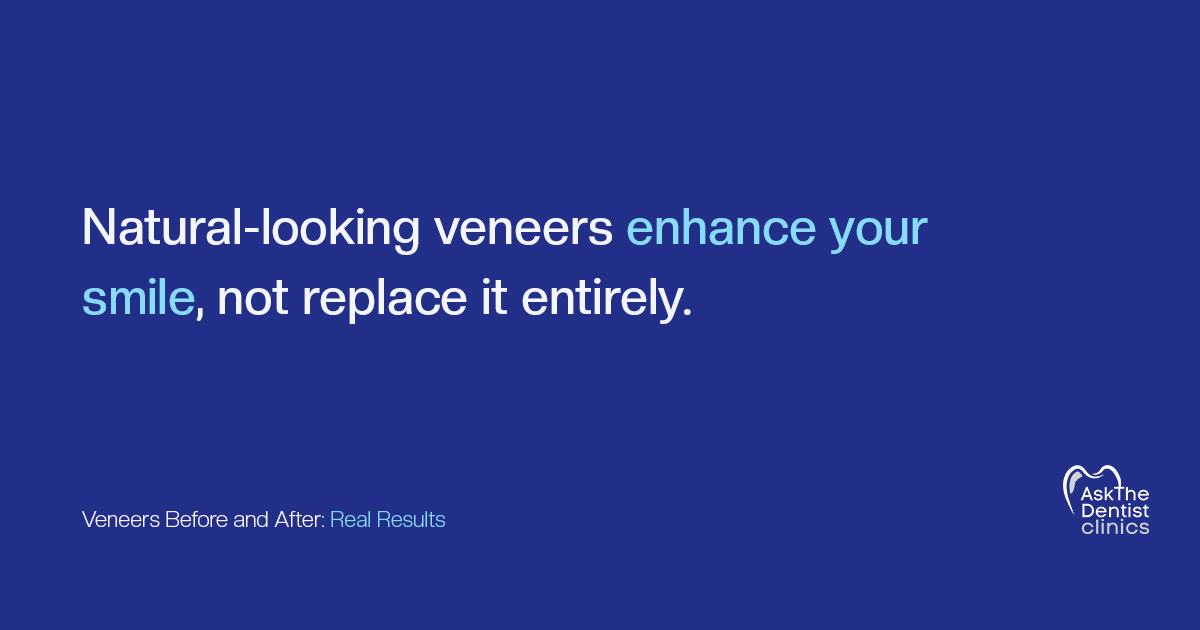 Natural-looking veneers enhance your smile, not replace it entirely.

Veneers Before and After: Real Results

AskThe
Dentist
clinics